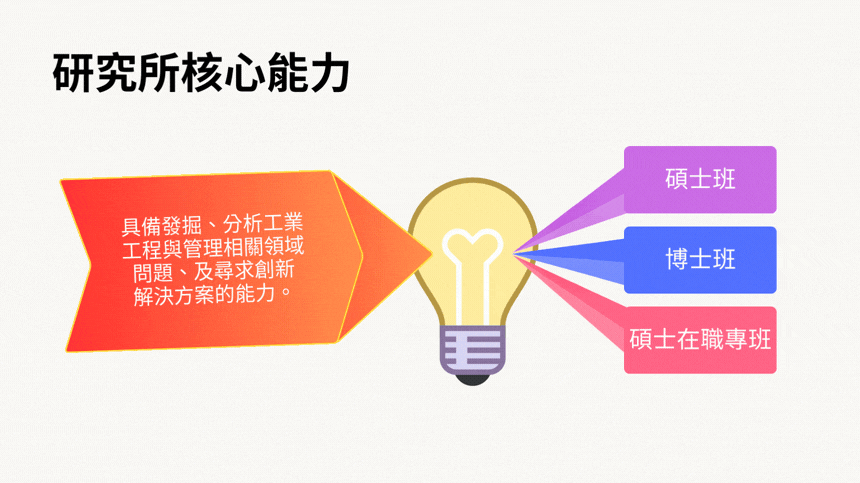 研究所核心能力

具備發掘、分析工業工程與管理相關領域問題、及尋求創新解決方案的能力。

碩士班

博士班

碩士在職專班